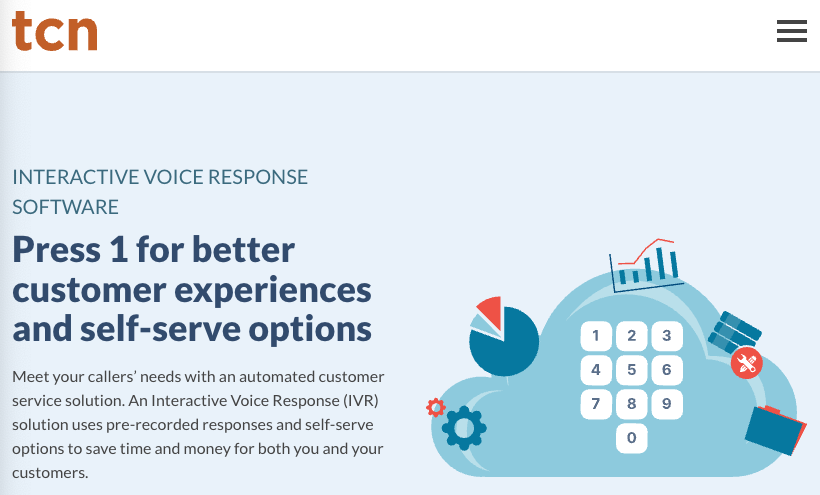 tcn

INTERACTIVE VOICE RESPONSE SOFTWARE

Press 1 for better customer experiences and self-serve options

Meet your callers’ needs with an automated customer service solution. An Interactive Voice Response (IVR) solution uses pre-recorded responses and self-serve options to save time and money for both you and your customers.

1 2 3
4 5 6
7 8 9
0